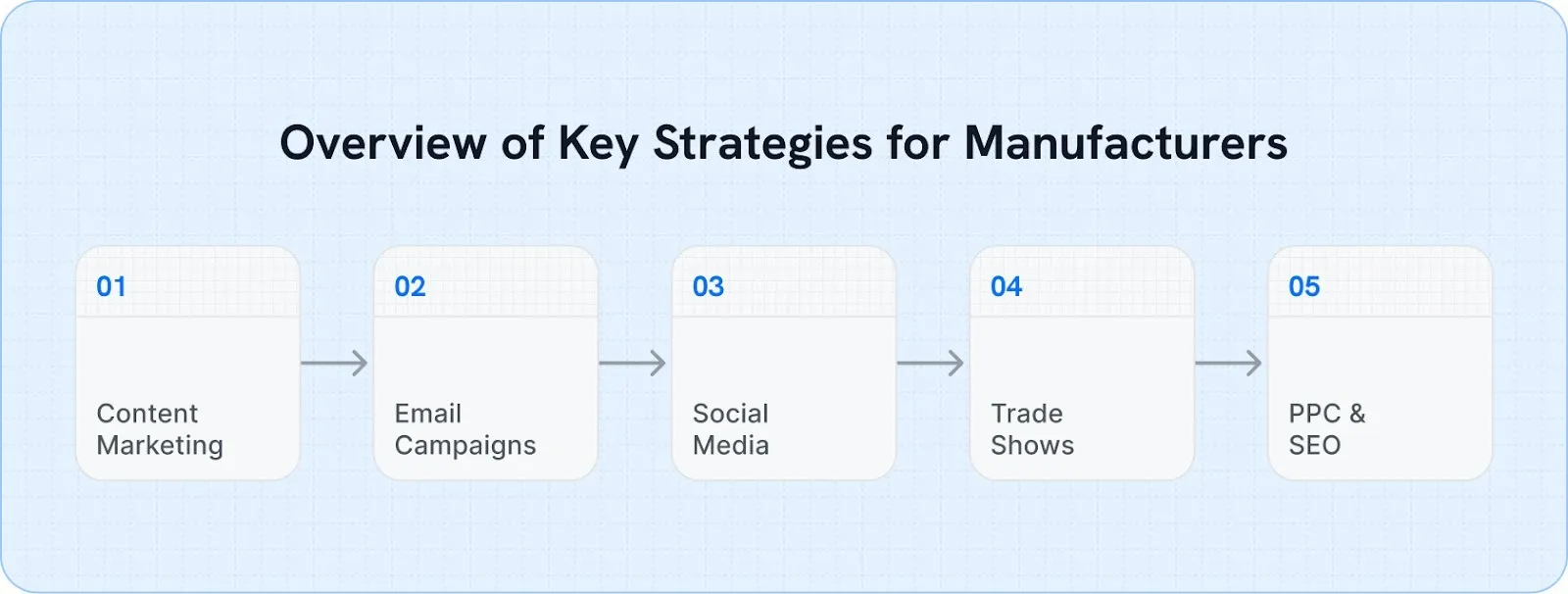 Overview of Key Strategies for Manufacturers

01
Content Marketing

02
Email Campaigns

03
Social Media

04
Trade Shows

05
PPC & SEO